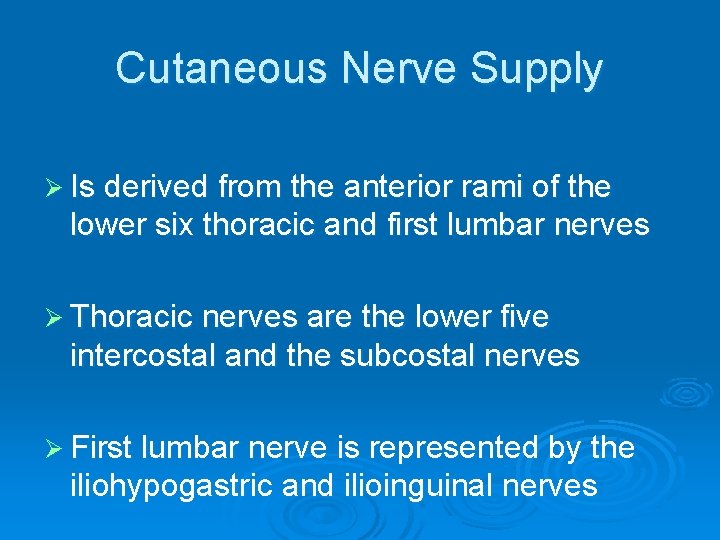 Cutaneous Nerve Supply

➢ Is derived from the anterior rami of the lower six thoracic and first lumbar nerves

➢ Thoracic nerves are the lower five intercostal and the subcostal nerves

➢ First lumbar nerve is represented by the iliohypogastric and ilioinguinal nerves